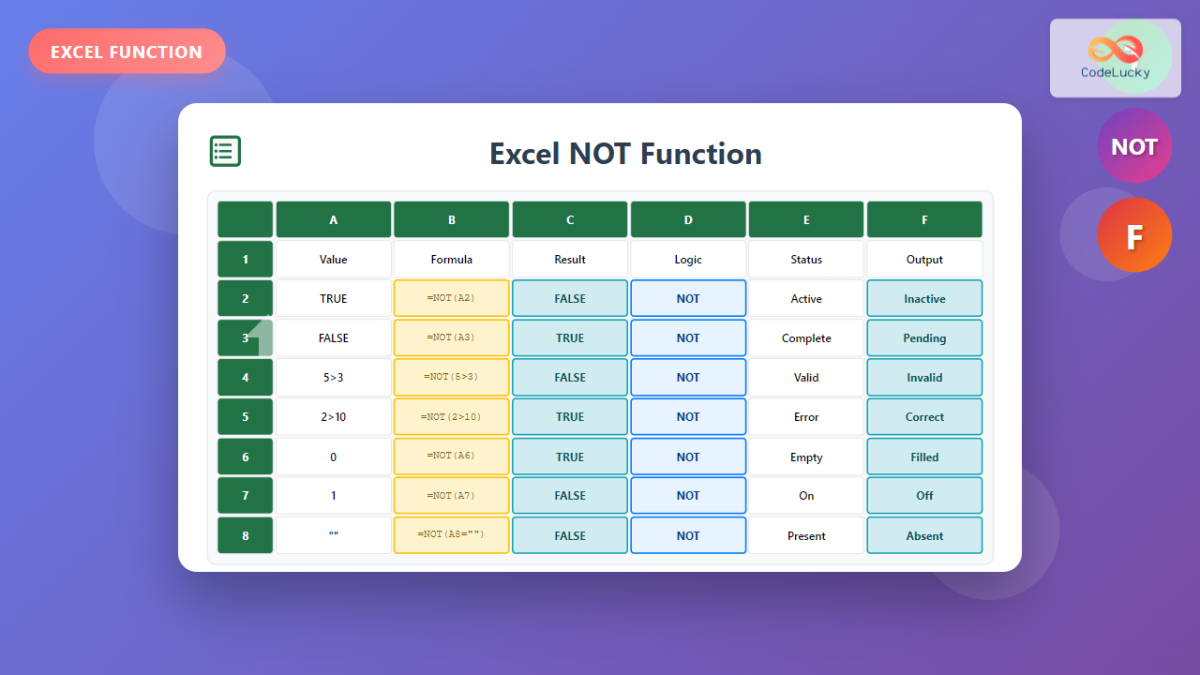 EXCEL FUNCTION

CodeLucky

NOT

F

Excel NOT Function

| | A | B | C | D | E | F |
|---|---|---|---|---|---|---|
| 1 | Value | Formula | Result | Logic | Status | Output |
| 2 | TRUE | =NOT(A2) | FALSE | NOT | Active | Inactive |
| 3 | FALSE | =NOT(A3) | TRUE | NOT | Complete | Pending |
| 4 | 5>3 | =NOT(5>3) | FALSE | NOT | Valid | Invalid |
| 5 | 2>10 | =NOT(2>10) | TRUE | NOT | Error | Correct |
| 6 | 0 | =NOT(A6) | TRUE | NOT | Empty | Filled |
| 7 | 1 | =NOT(A7) | FALSE | NOT | On | Off |
| 8 | "" | =NOT(A8="") | FALSE | NOT | Present | Absent |